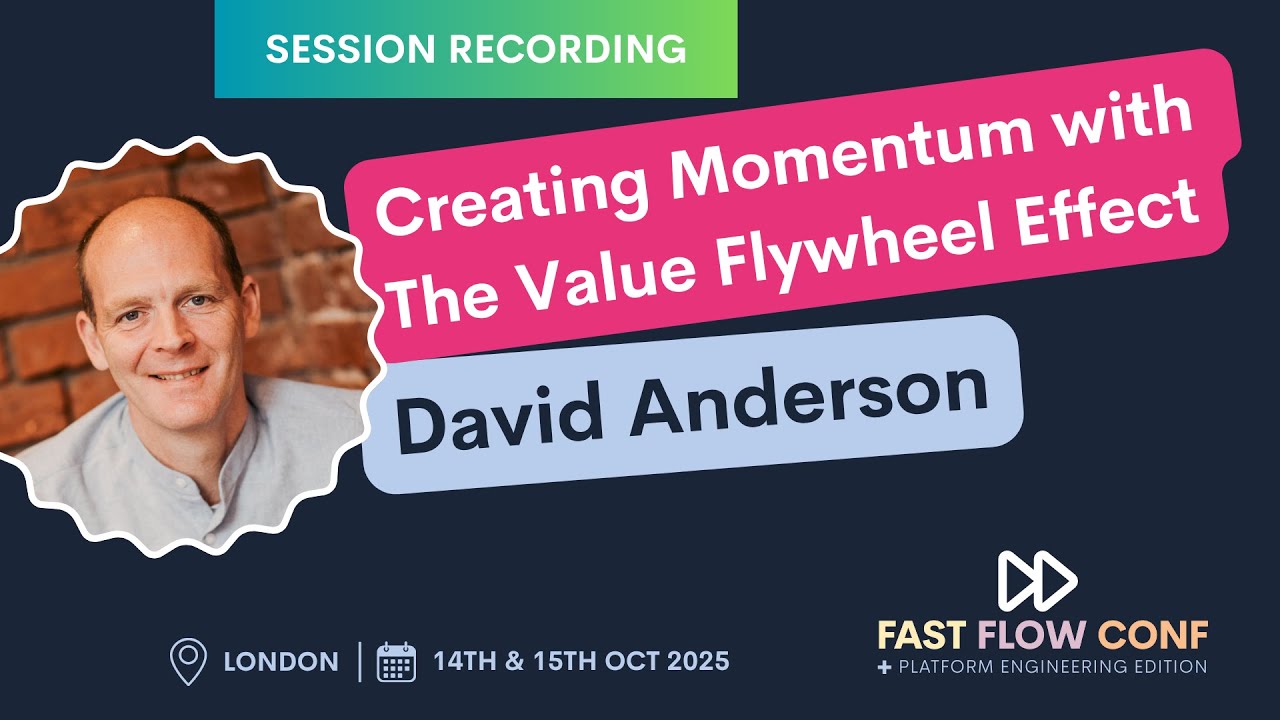 SESSION RECORDING

Creating Momentum with The Value Flywheel Effect

David Anderson

LONDON | 14TH & 15TH OCT 2025

FAST FLOW CONF
+ PLATFORM ENGINEERING EDITION